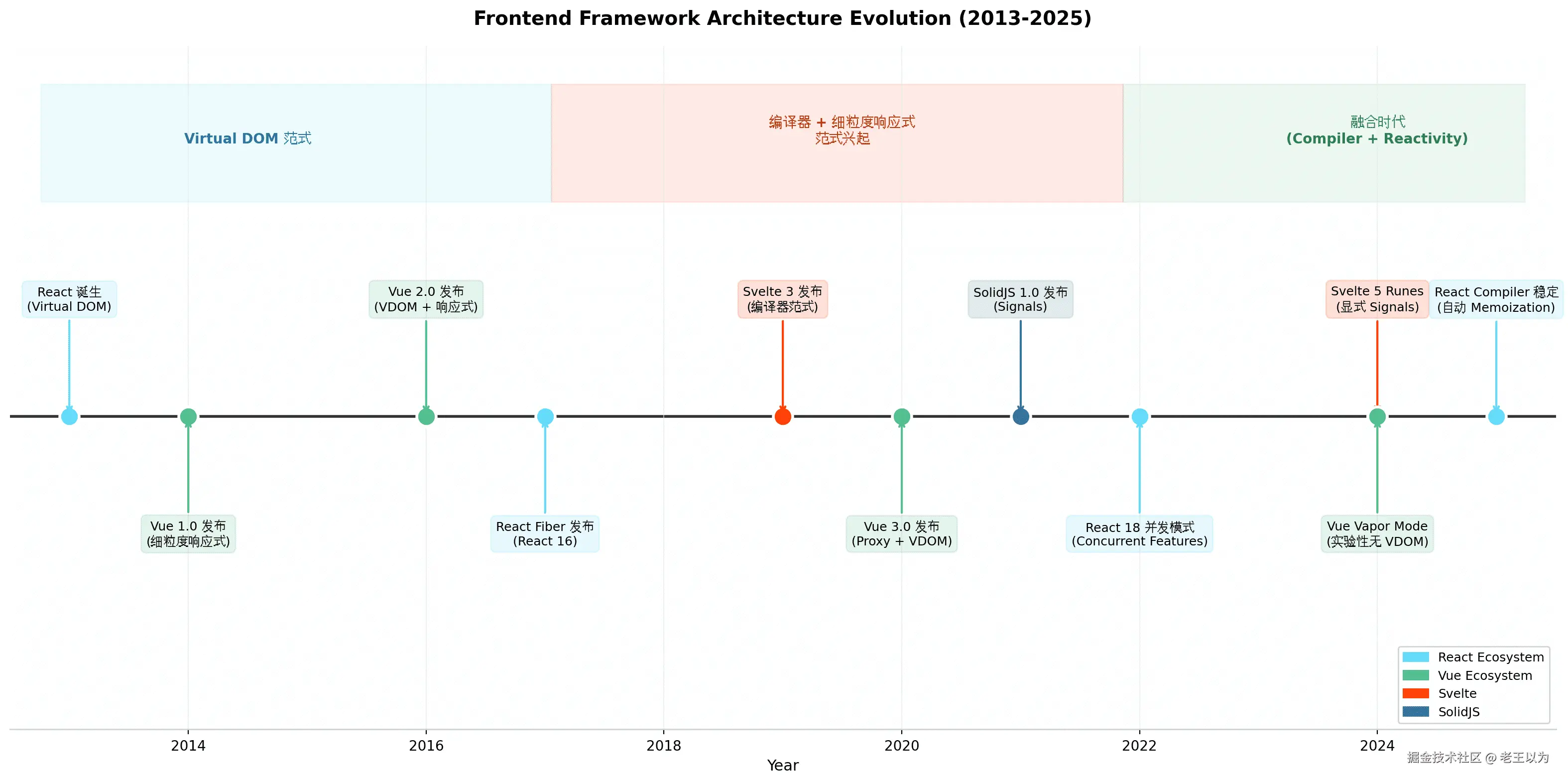 Frontend Framework Architecture Evolution (2013-2025)

Virtual DOM 范式

编译器 + 细粒度响应式
范式兴起

融合时代
(Compiler + Reactivity)

React 诞生
(Virtual DOM)

Vue 2.0 发布
(VDOM + 响应式)

Svelte 3 发布
(编译器范式)

SolidJS 1.0 发布
(Signals)

Svelte 5 Runes
(显式 Signals)

React Compiler 稳定
(自动 Memoization)

Vue 1.0 发布
(细粒度响应式)

React Fiber 发布
(React 16)

Vue 3.0 发布
(Proxy + VDOM)

React 18 并发模式
(Concurrent Features)

Vue Vapor Mode
(实验性无 VDOM)

React Ecosystem
Vue Ecosystem
Svelte
SolidJS

2014
2016
2018
2020
2022
2024
Year

掘金技术社区 @ 老王以为